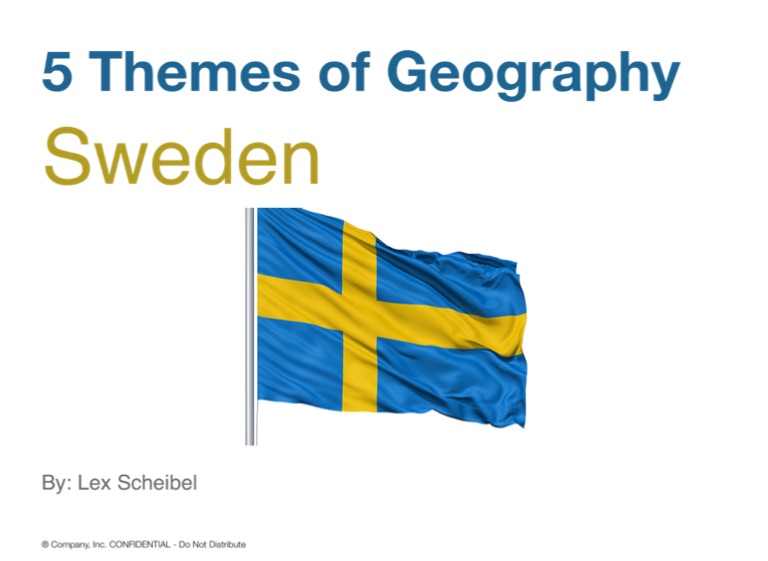 5 Themes of Geography

Sweden

By: Lex Scheibel

® Company, Inc. CONFIDENTIAL - Do Not Distribute